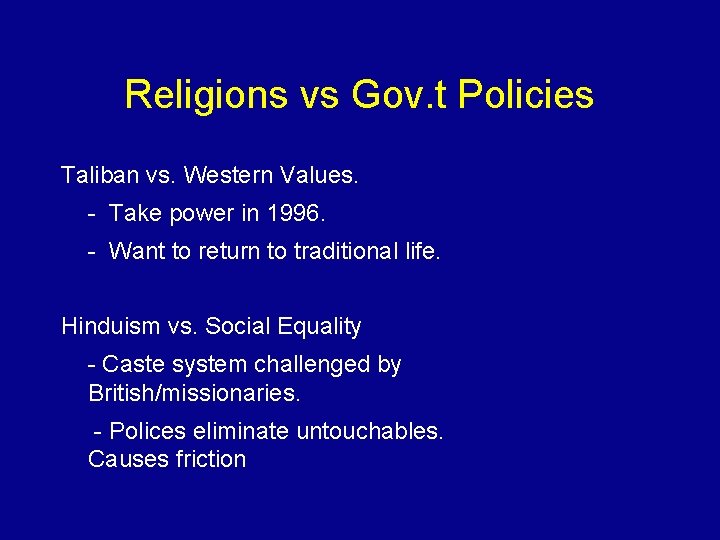 Religions vs Gov.t Policies

Taliban vs. Western Values.

- Take power in 1996.

- Want to return to traditional life.

Hinduism vs. Social Equality

- Caste system challenged by British/missionaries.

- Polices eliminate untouchables. Causes friction